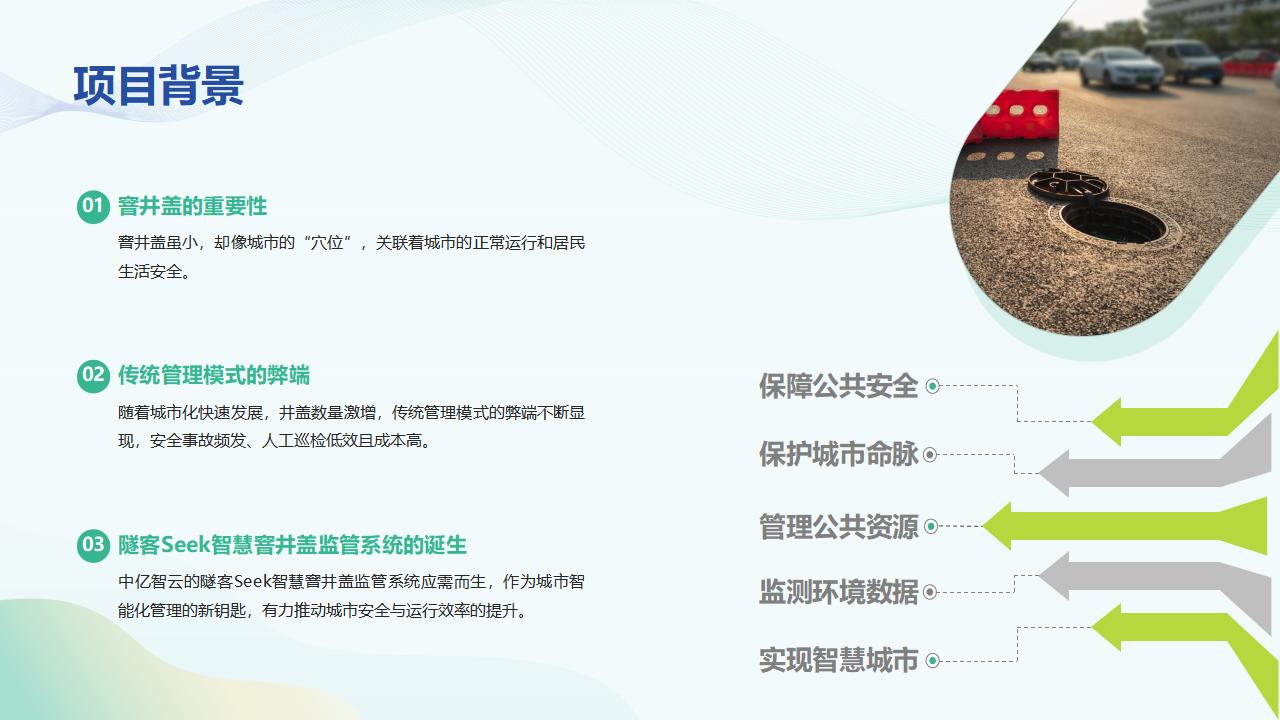 项目背景

01 窨井盖的重要性

窨井盖虽小，却像城市的“穴位”，关联着城市的正常运行和居民生活安全。

02 传统管理模式的弊端

随着城市化快速发展，井盖数量激增，传统管理模式的弊端不断显现，安全事故频发、人工巡检低效且成本高。

03 隧客Seek智慧窨井盖监管系统的诞生

中亿智云的隧客Seek智慧窨井盖监管系统应需而生，作为城市智能化管理的新钥匙，有力推动城市安全与运行效率的提升。

保障公共安全

保护城市命脉

管理公共资源

监测环境数据

实现智慧城市